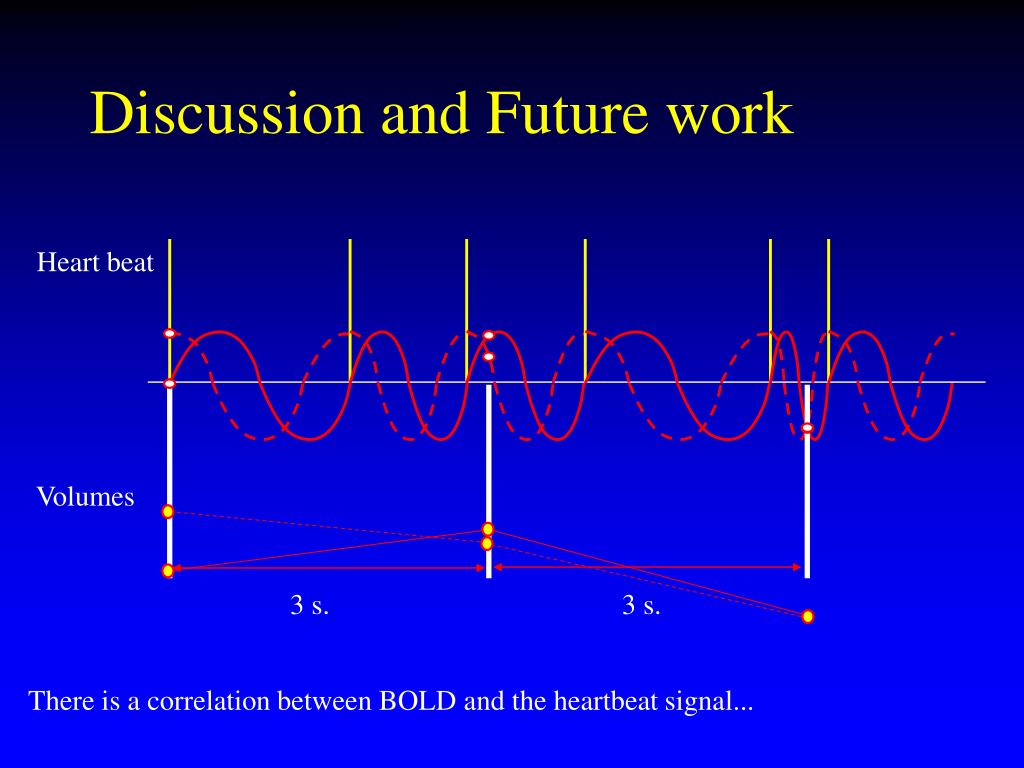 Discussion and Future work

Heart beat

Volumes

3 s.

3 s.

There is a correlation between BOLD and the heartbeat signal...